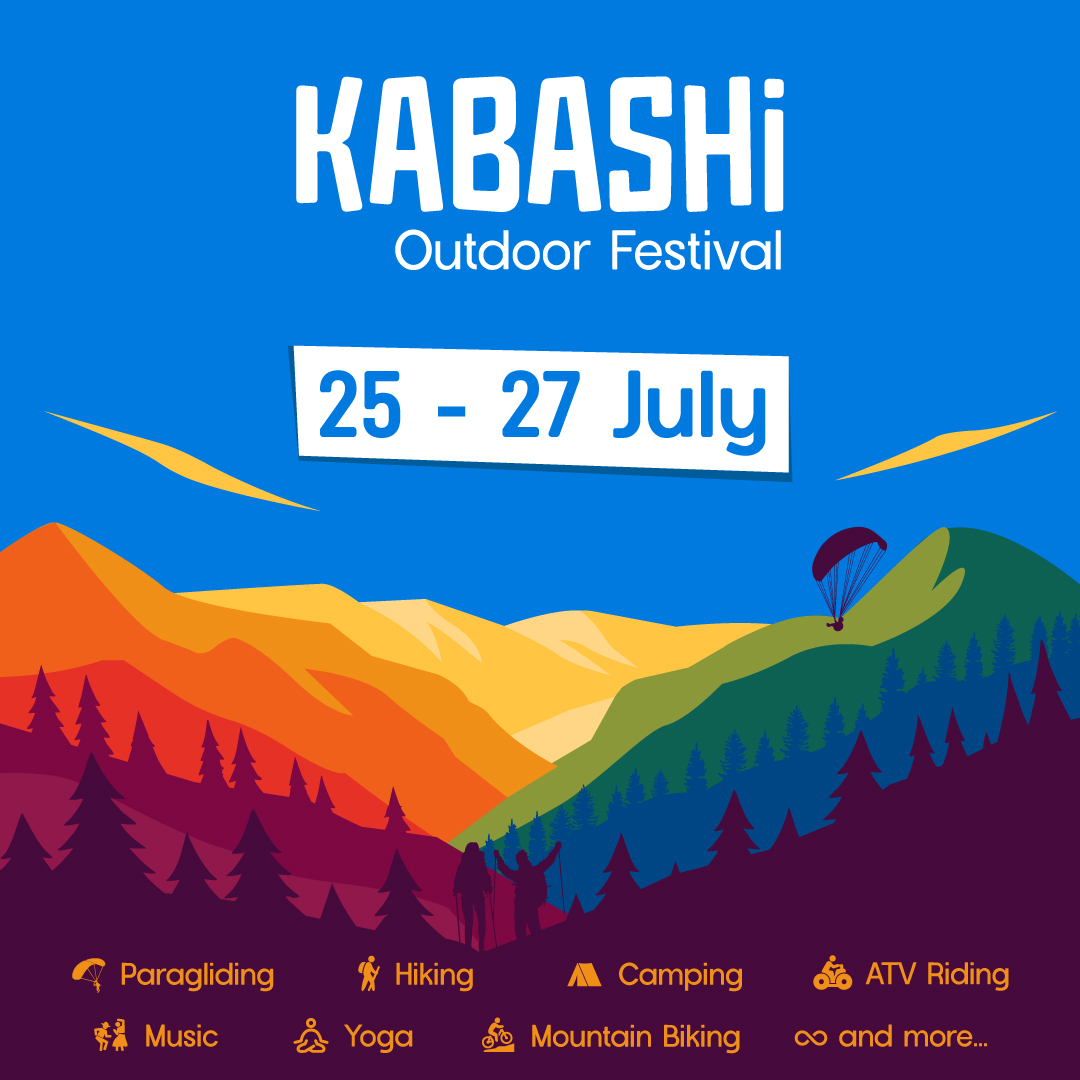 KABASHi
Outdoor Festival

25 - 27 July

Paragliding Hiking Camping ATV Riding
Music Yoga Mountain Biking ∞ and more...